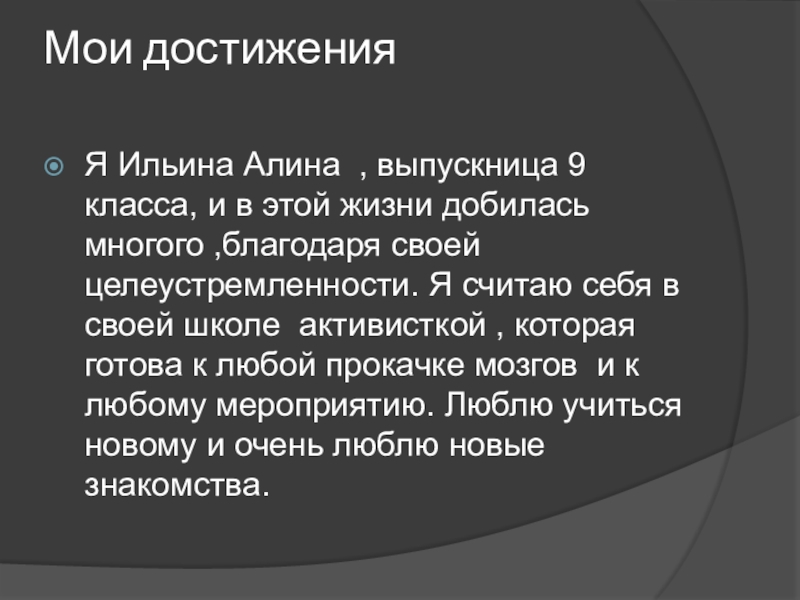 Мои достижения

Я Ильина Алина , выпускница 9 класса, и в этой жизни добилась многого ,благодаря своей целеустремленности. Я считаю себя в своей школе активисткой , которая готова к любой прокачке мозгов и к любому мероприятию. Люблю учиться новому и очень люблю новые знакомства.